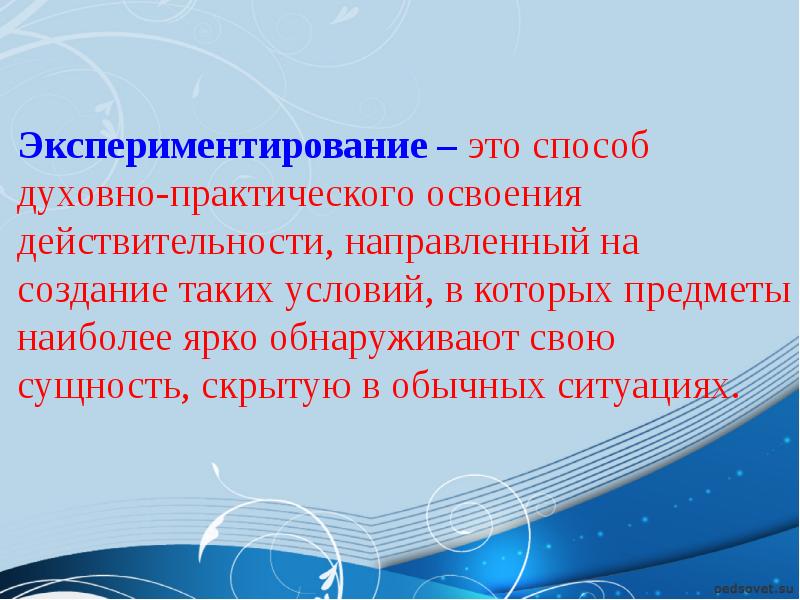 Экспериментирование – это способ духовно-практического освоения действительности, направленный на создание таких условий, в которых предметы наиболее ярко обнаруживают свою сущность, скрытую в обычных ситуациях.

pedsovet.su